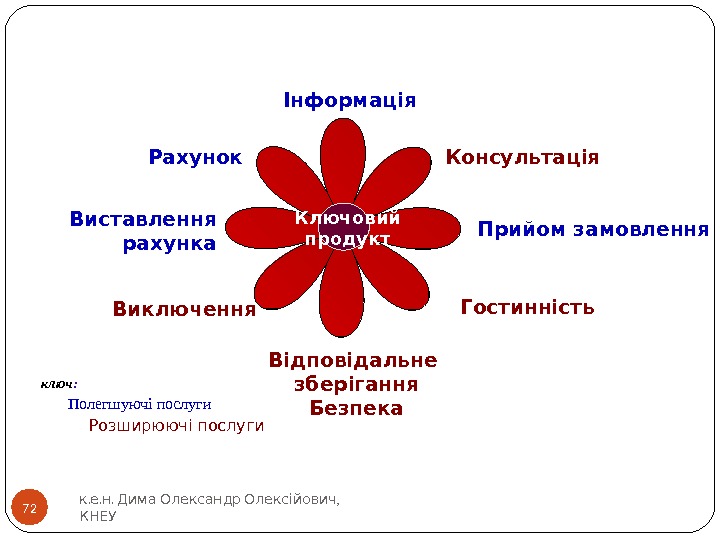 Інформація

Рахунок

Консультація

Виставлення рахунка

Ключовий продукт

Прийом замовлення

Виключення

Гостинність

Відповідальне зберігання Безпека

ключ:

Полегшуючі послуги

Розширюючі послуги

72

к.е.н. Дима Олександр Олексійович, КНЕУ